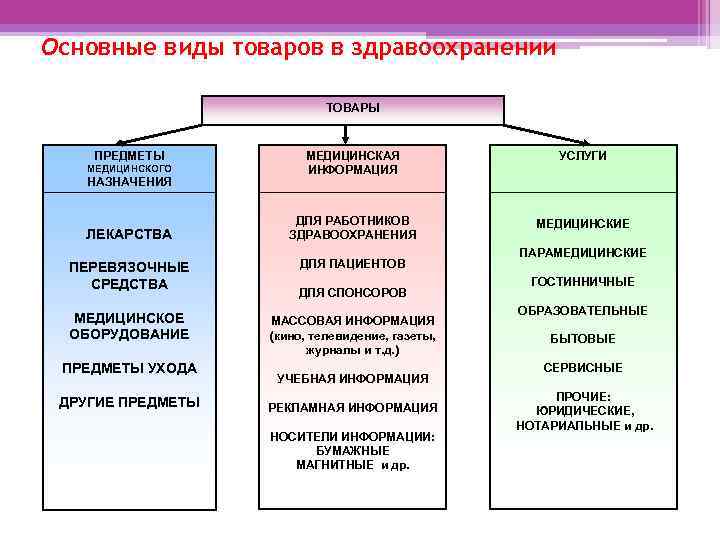 Основные виды товаров в здравоохранении

ТОВАРЫ

ПРЕДМЕТЫ МЕДИЦИНСКОГО НАЗНАЧЕНИЯ

ЛЕКАРСТВА

ПЕРЕВЯЗОЧНЫЕ СРЕДСТВА

МЕДИЦИНСКОЕ ОБОРУДОВАНИЕ

ПРЕДМЕТЫ УХОДА

ДРУГИЕ ПРЕДМЕТЫ

МЕДИЦИНСКАЯ ИНФОРМАЦИЯ

ДЛЯ РАБОТНИКОВ ЗДРАВООХРАНЕНИЯ

ДЛЯ ПАЦИЕНТОВ

ДЛЯ СПОНСОРОВ

МАССОВАЯ ИНФОРМАЦИЯ (кино, телевидение, газеты, журналы и т.д.)

УЧЕБНАЯ ИНФОРМАЦИЯ

РЕКЛАМНАЯ ИНФОРМАЦИЯ

НОСИТЕЛИ ИНФОРМАЦИИ: БУМАЖНЫЕ МАГНИТНЫЕ и др.

УСЛУГИ

МЕДИЦИНСКИЕ

ПАРАМЕДИЦИНСКИЕ

ГОСТИННИЧНЫЕ

ОБРАЗОВАТЕЛЬНЫЕ

БЫТОВЫЕ

СЕРВИСНЫЕ

ПРОЧИЕ: ЮРИДИЧЕСКИЕ, НОТАРИАЛЬНЫЕ и др.